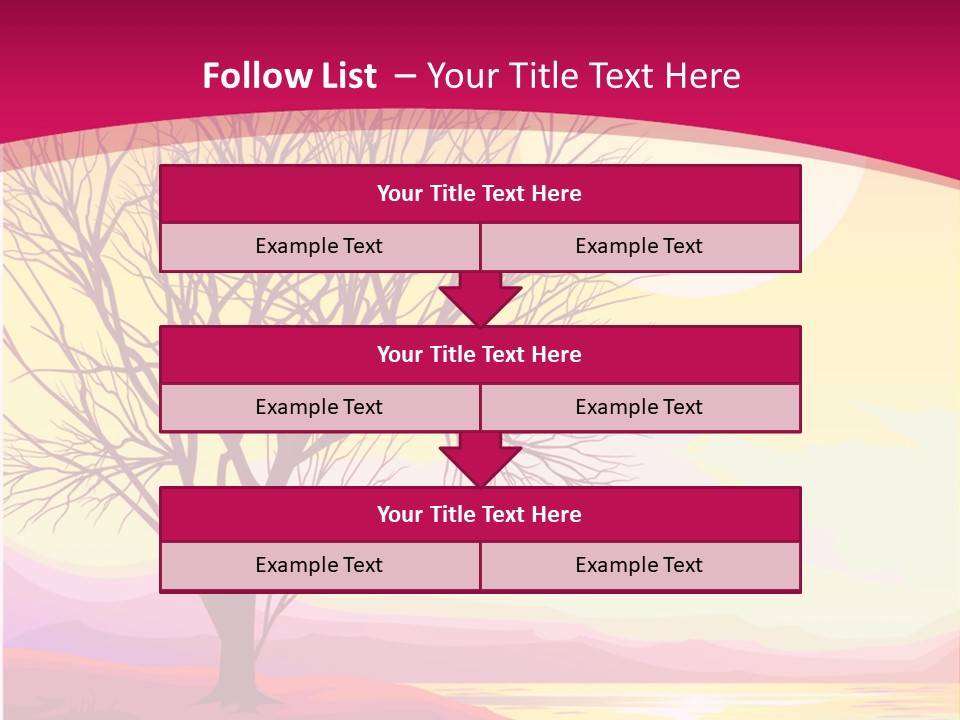 Follow List – Your Title Text Here

Your Title Text Here

Example Text

Example Text

Your Title Text Here

Example Text

Example Text

Your Title Text Here

Example Text

Example Text